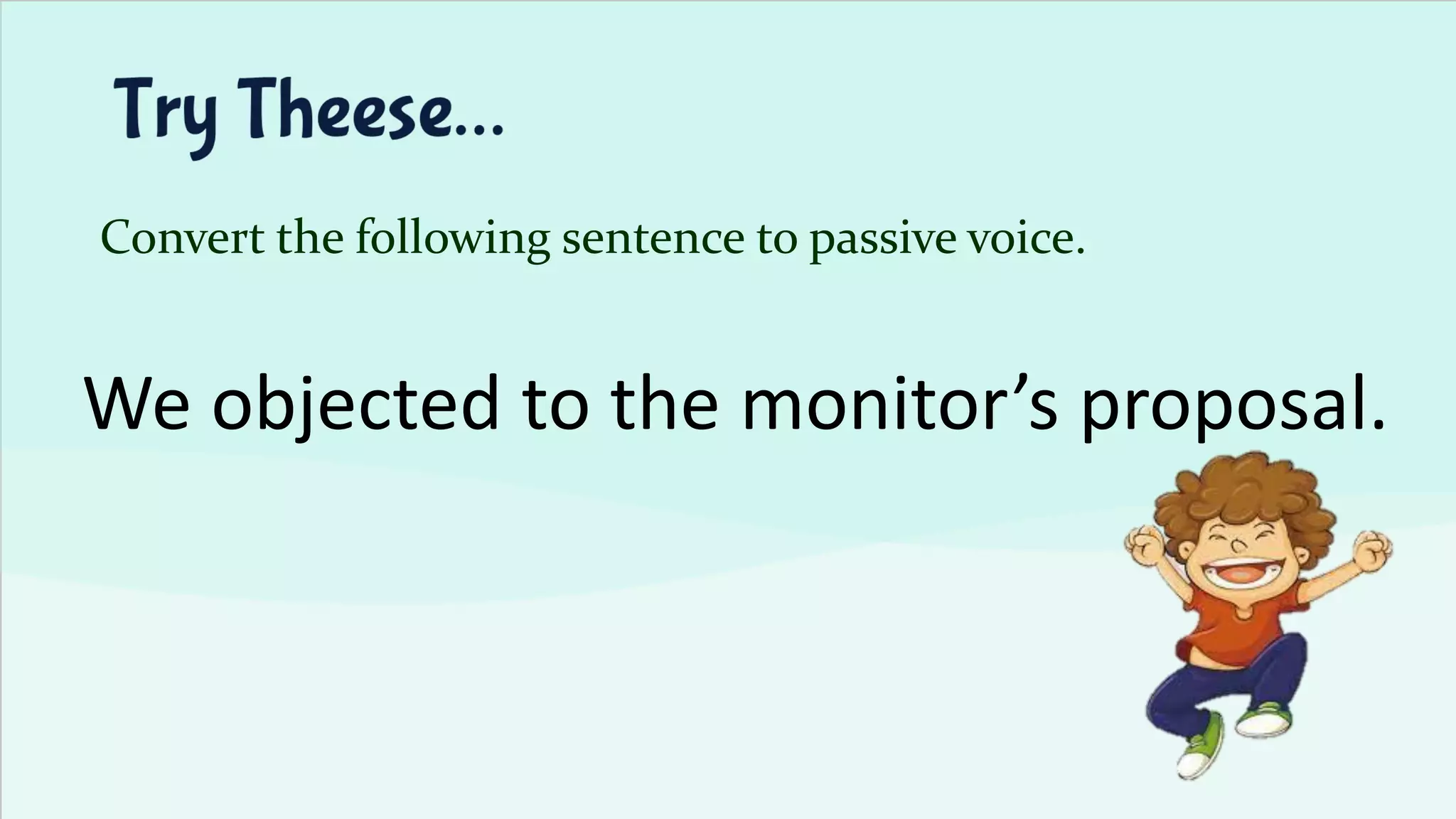 Try Theese…

Convert the following sentence to passive voice.

We objected to the monitor’s proposal.